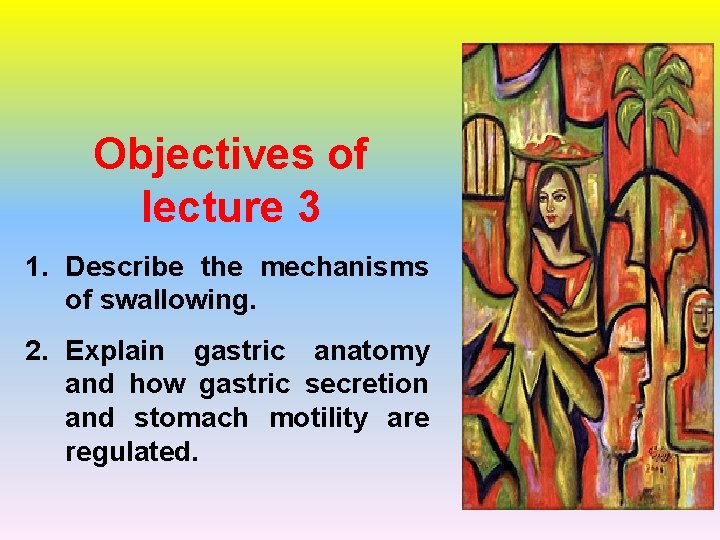 Objectives of lecture 3

1. Describe the mechanisms of swallowing.

2. Explain gastric anatomy and how gastric secretion and stomach motility are regulated.